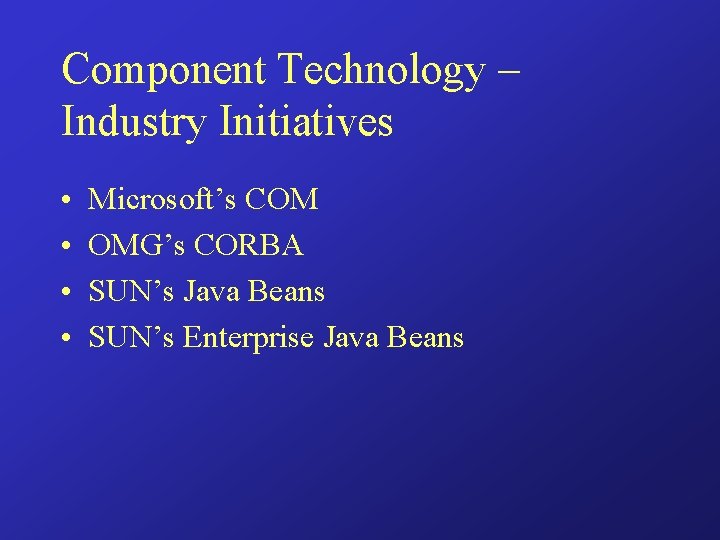 Component Technology – Industry Initiatives

• Microsoft’s COM
• OMG’s CORBA
• SUN’s Java Beans
• SUN’s Enterprise Java Beans